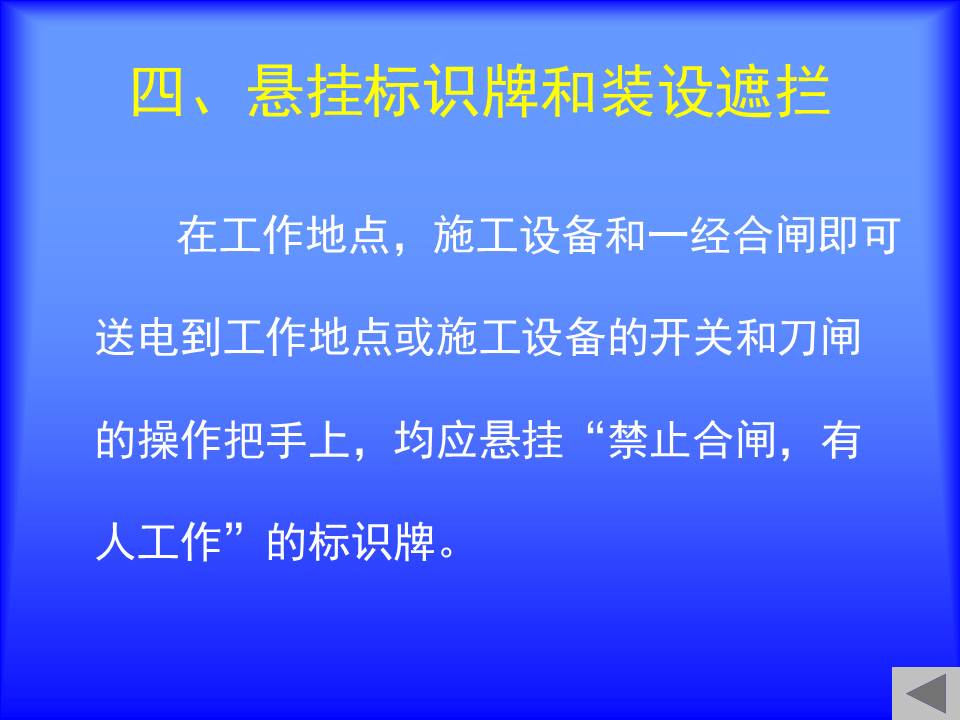 四、悬挂标识牌和装设遮拦

在工作地点，施工设备和一经合闸即可送电到工作地点或施工设备的开关和刀闸的操作把手上，均应悬挂“禁止合闸，有人工作”的标识牌。